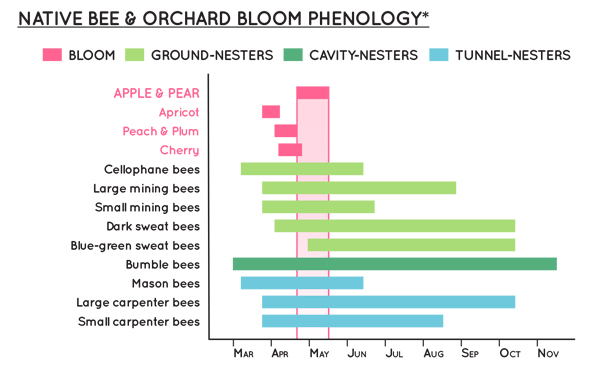 NATIVE BEE & ORCHARD BLOOM PHENOLOGY*

BLOOM GROUND-NESTERS CAVITY-NESTERS TUNNEL-NESTERS

APPLE & PEAR
Apricot
Peach & Plum
Cherry
Cellophane bees
Large mining bees
Small mining bees
Dark sweat bees
Blue-green sweat bees
Bumble bees
Mason bees
Large carpenter bees
Small carpenter bees

MAR APR MAY JUN JUL AUG SEP OCT NOV